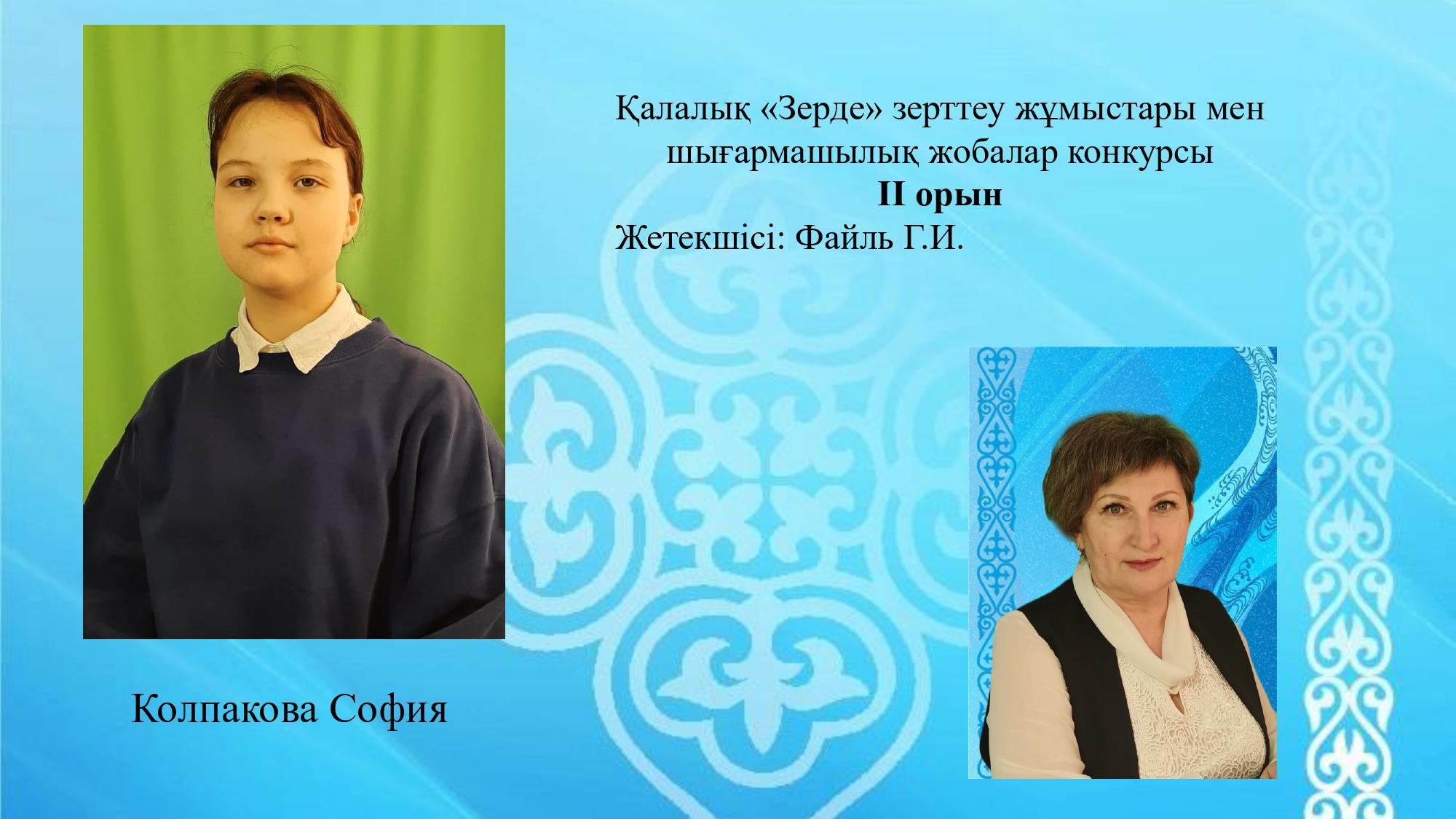 Қалалық «Зерде» зерттеу жұмыстары мен шығармашылық жобалар конкурсы
II орын
Жетекшісі: Файль Г.И.

Колпакова София